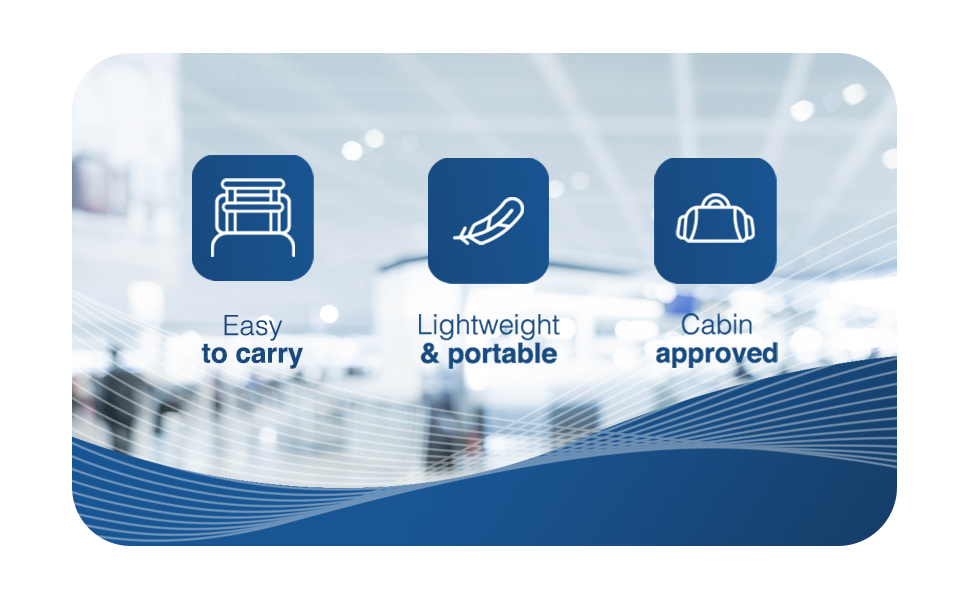 Easy
to carry

Lightweight
& portable

Cabin
approved